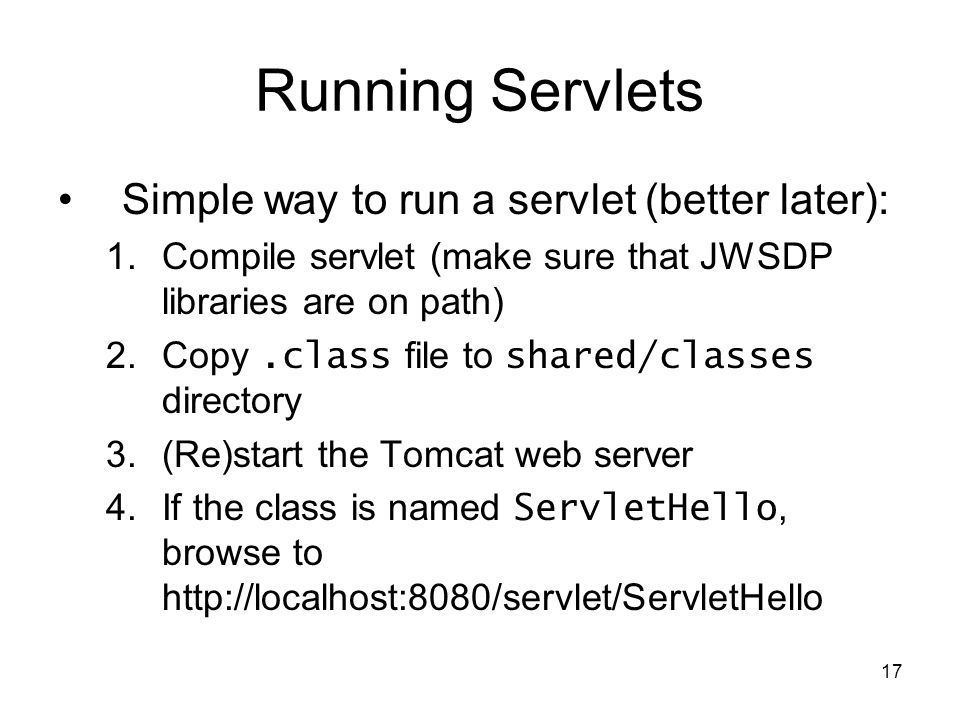 Running Servlets

• Simple way to run a servlet (better later):

1. Compile servlet (make sure that JWSDP libraries are on path)
2. Copy .class file to shared/classes directory
3. (Re)start the Tomcat web server
4. If the class is named ServletHello, browse to http://localhost:8080/servlet/ServletHello

17